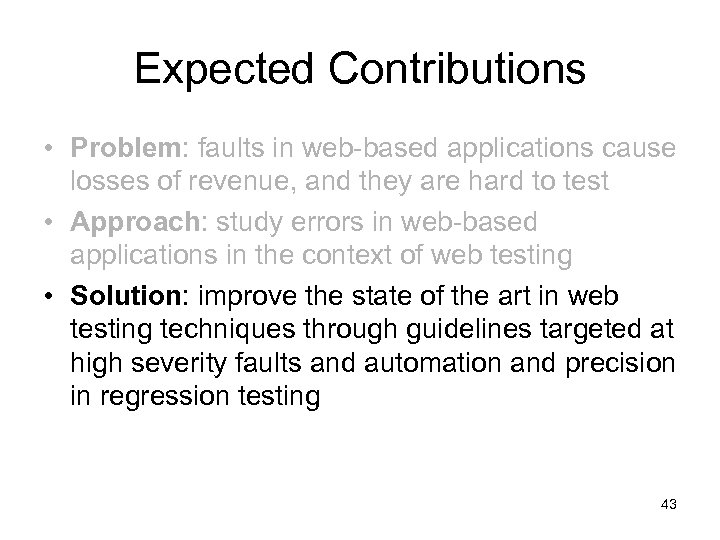 Expected Contributions

• Problem: faults in web-based applications cause losses of revenue, and they are hard to test

• Approach: study errors in web-based applications in the context of web testing

• Solution: improve the state of the art in web testing techniques through guidelines targeted at high severity faults and automation and precision in regression testing

43